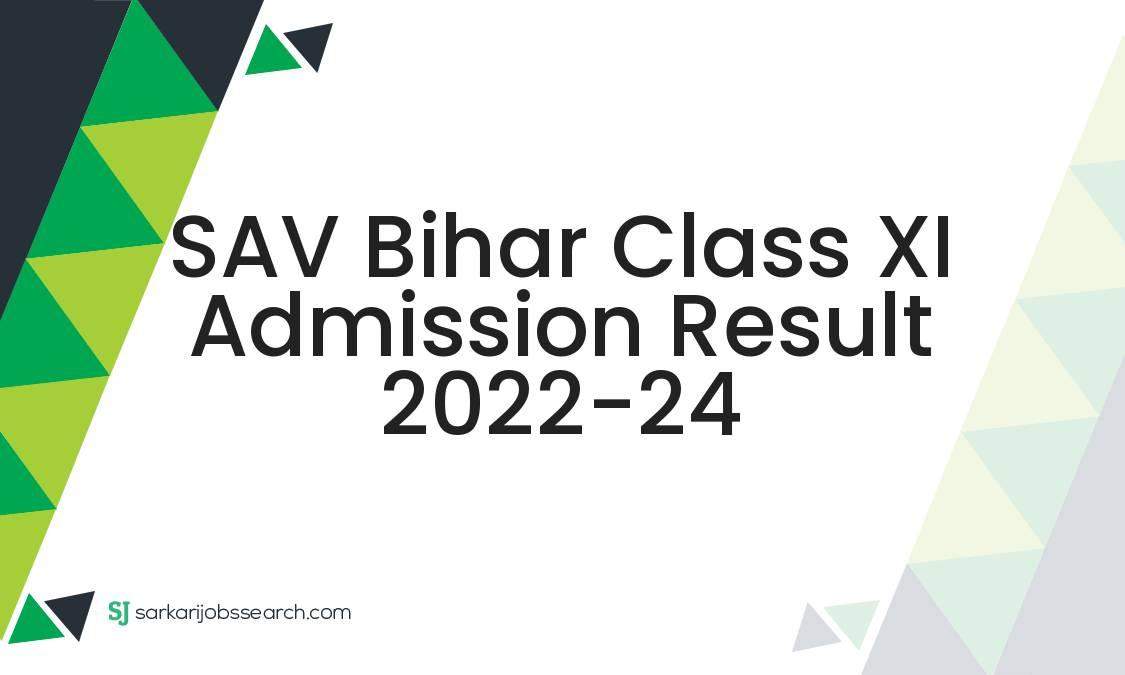 SAV Bihar Class XI Admission Result 2022-24

SJ sarkarijobssearch.com